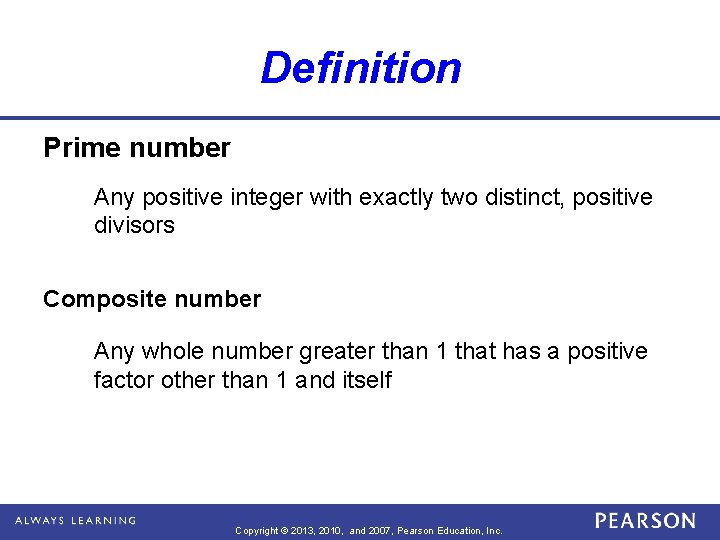 Definition

Prime number

Any positive integer with exactly two distinct, positive divisors

Composite number

Any whole number greater than 1 that has a positive factor other than 1 and itself

ALWAYS LEARNING

Copyright © 2013, 2010, and 2007, Pearson Education, Inc.

PEARSON